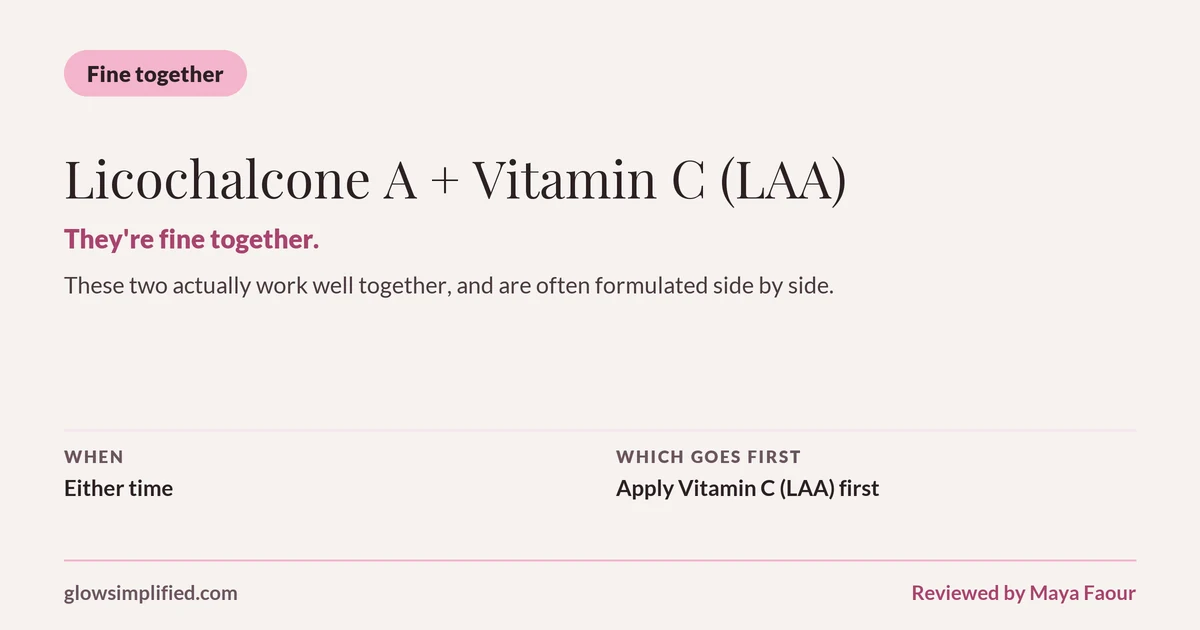 Fine together

Licochalcone A + Vitamin C (LAA)

They're fine together.

These two actually work well together, and are often formulated side by side.

WHEN
Either time

WHICH GOES FIRST
Apply Vitamin C (LAA) first

glowsimplified.com

Reviewed by Maya Faour